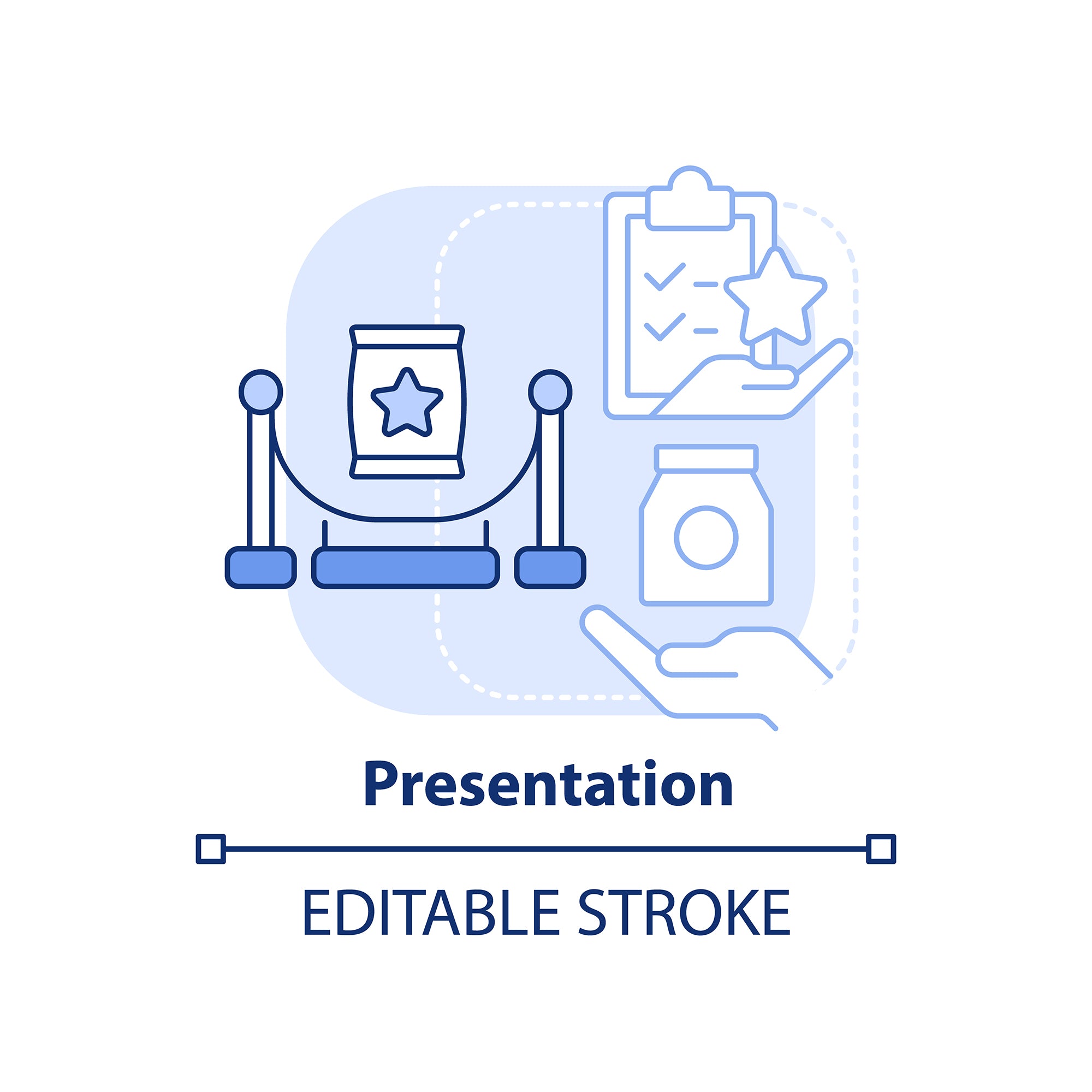 Presentation

EDITABLE STROKE